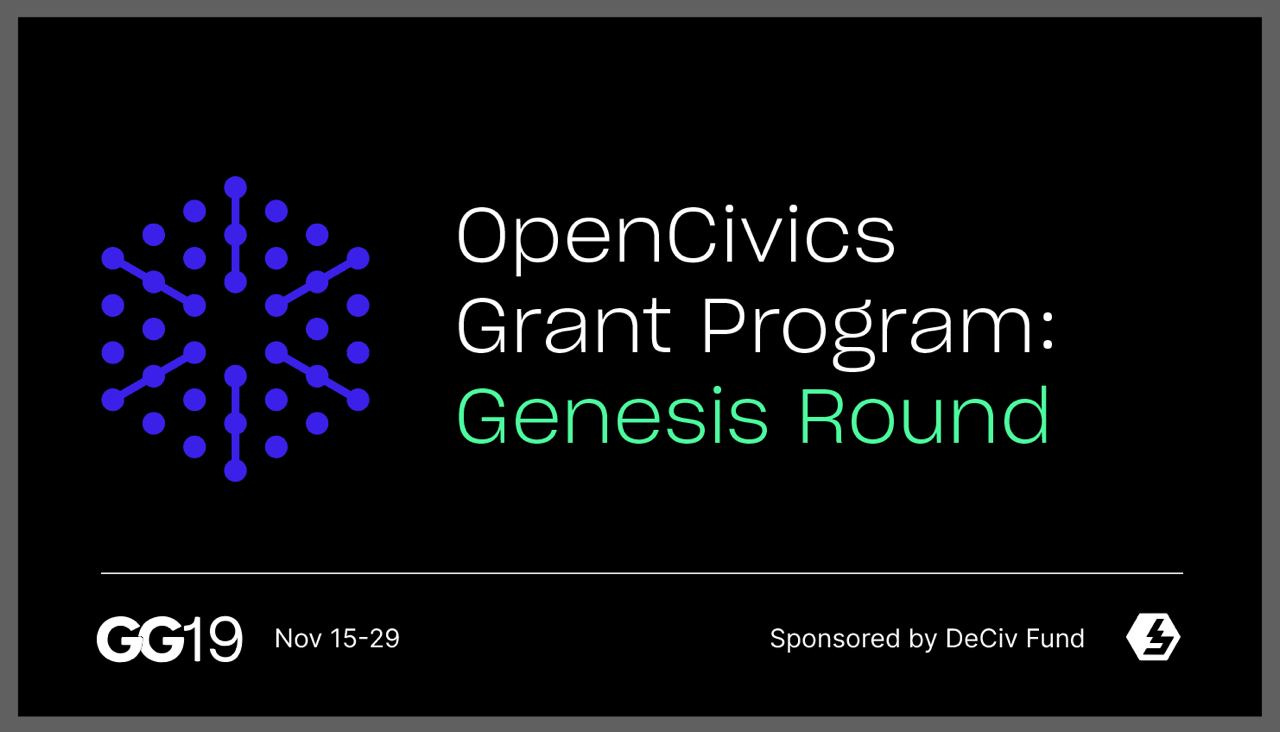 OpenCivics Grant Program: Genesis Round

GG19 Nov 15-29

Sponsored by DeCiv Fund